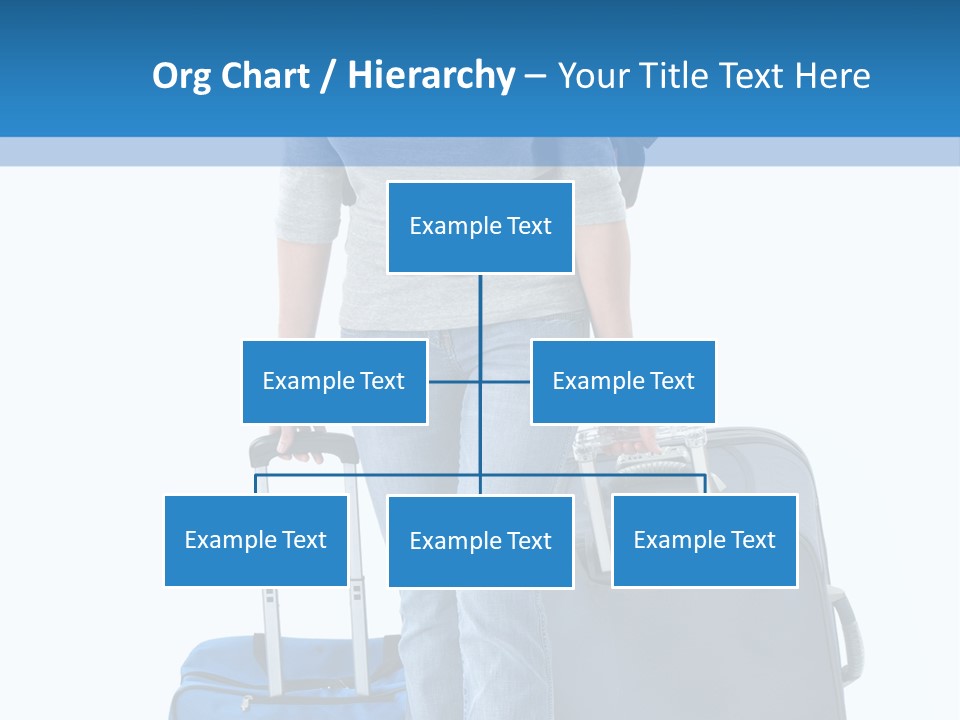 Org Chart / Hierarchy – Your Title Text Here

Example Text

Example Text

Example Text

Example Text

Example Text

Example Text